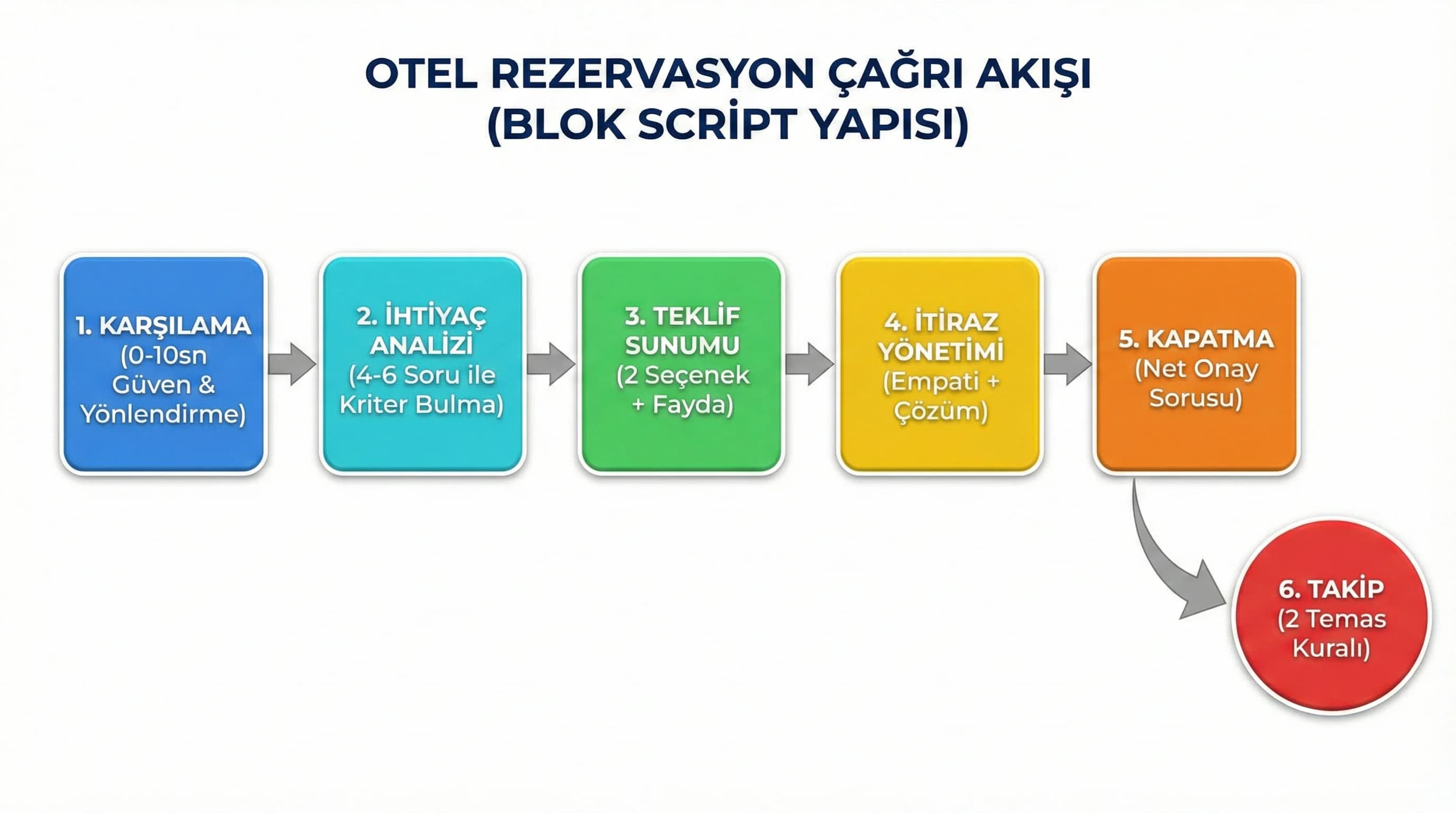 OTEL REZERVASYON ÇAĞRI AKIŞI
(BLOK SCRİPT YAPISI)

1. KARŞILAMA (0-10sn Güven & Yönlendirme)

2. İHTİYAÇ ANALİZİ (4-6 Soru ile Kriter Bulma)

3. TEKLİF SUNUMU (2 Seçenek + Fayda)

4. İTİRAZ YÖNETİMİ (Empati + Çözüm)

5. KAPATMA (Net Onay Sorusu)

6. TAKİP (2 Temas Kuralı)